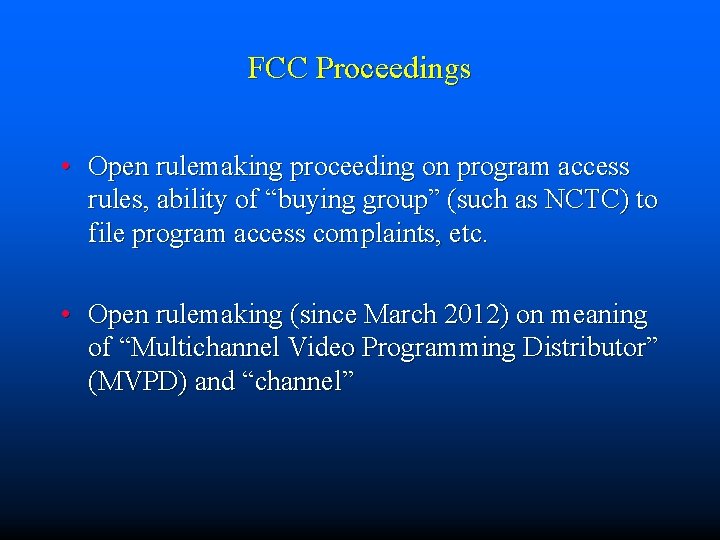 FCC Proceedings

• Open rulemaking proceeding on program access rules, ability of “buying group” (such as NCTC) to file program access complaints, etc.

• Open rulemaking (since March 2012) on meaning of “Multichannel Video Programming Distributor” (MVPD) and “channel”